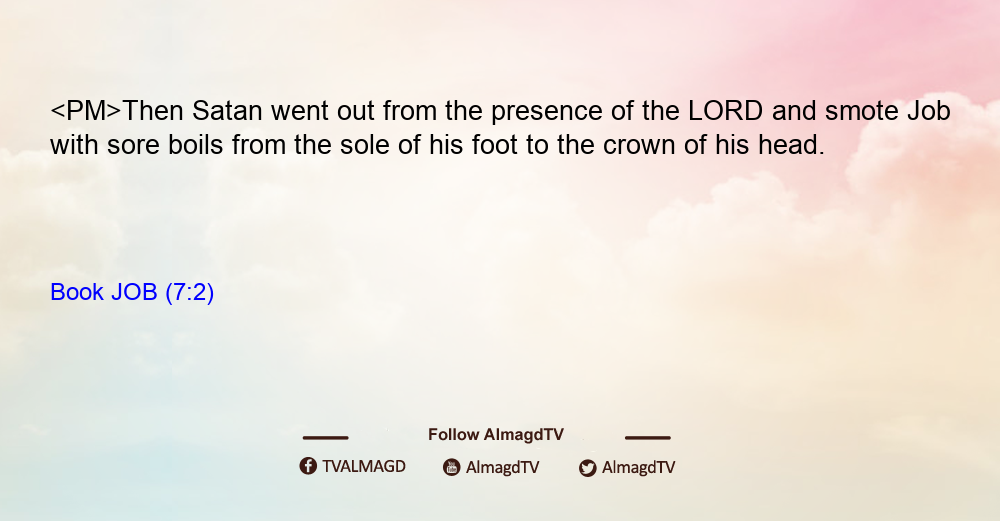 <PM>Then Satan went out from the presence of the LORD and smote Job with sore boils from the sole of his foot to the crown of his head.

Book JOB (7:2)

Follow AlmagdTV

TVALMAGD AlmagdTV AlmagdTV